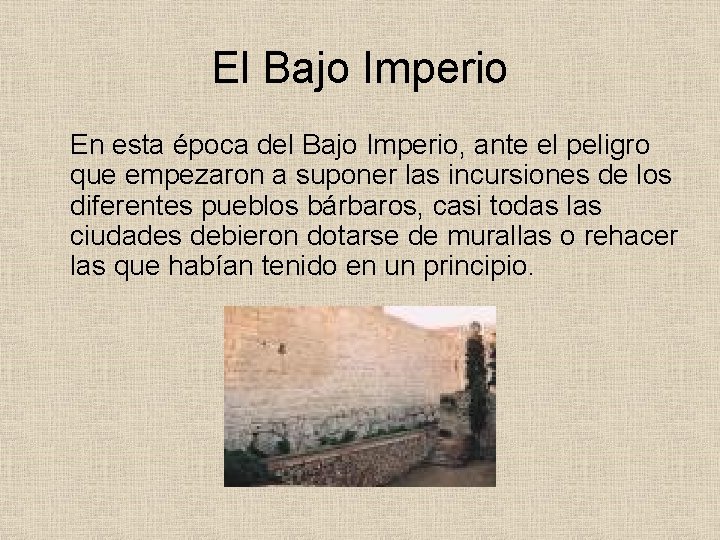 El Bajo Imperio

En esta época del Bajo Imperio, ante el peligro que empezaron a suponer las incursiones de los diferentes pueblos bárbaros, casi todas las ciudades debieron dotarse de murallas o rehacer las que habían tenido en un principio.